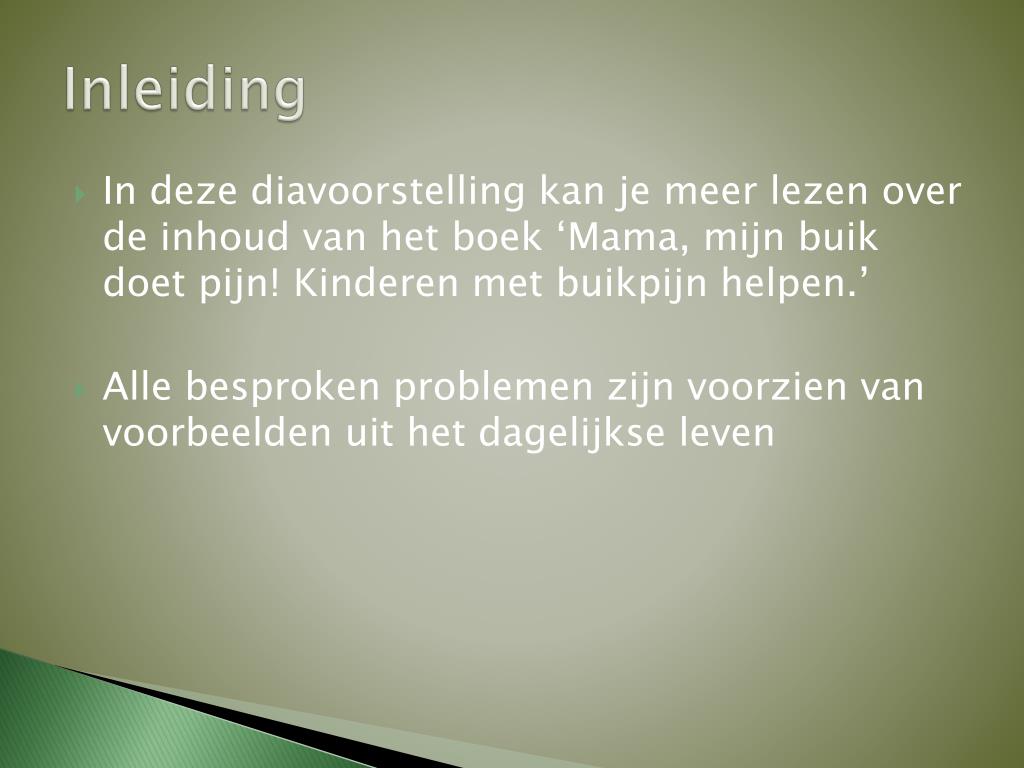 Inleiding

In deze diavoorstelling kan je meer lezen over de inhoud van het boek ‘Mama, mijn buik doet pijn! Kinderen met buikpijn helpen.’

Alle besproken problemen zijn voorzien van voorbeelden uit het dagelijkse leven